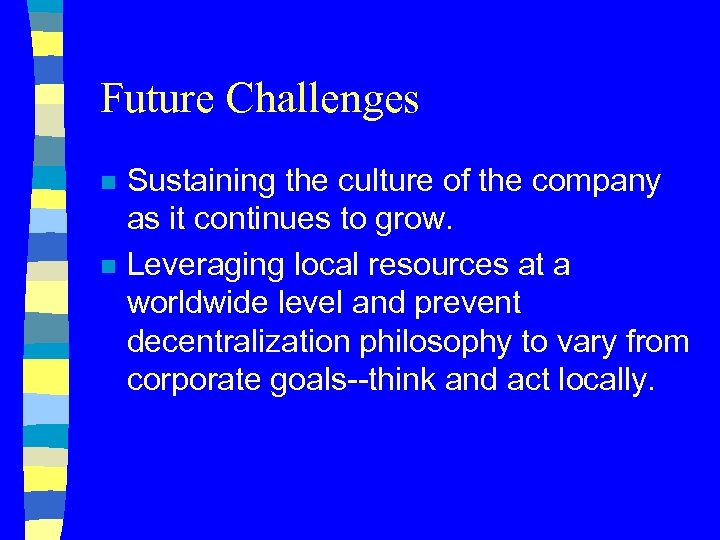 Future Challenges

- Sustaining the culture of the company as it continues to grow.
- Leveraging local resources at a worldwide level and prevent decentralization philosophy to vary from corporate goals--think and act locally.